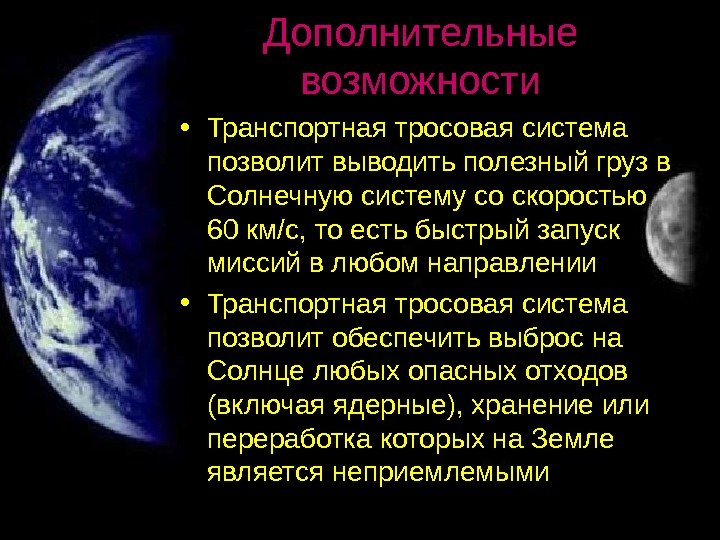 Дополнительные возможности

• Транспортная тросовая система позволит выводить полезный груз в Солнечную систему со скоростью 60 км/с, то есть быстрый запуск миссий в любом направлении

• Транспортная тросовая система позволит обеспечить выброс на Солнце любых опасных отходов (включая ядерные), хранение или переработка которых на Земле является неприемлемыми